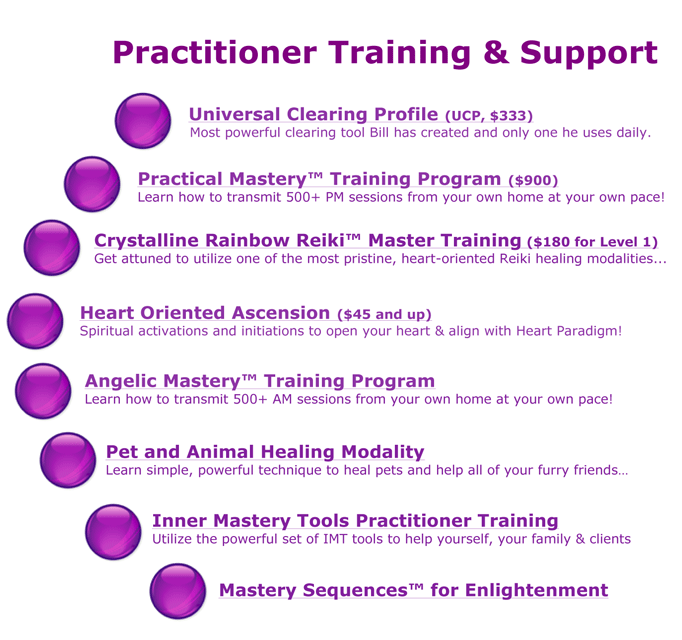 Practitioner Training & Support

Universal Clearing Profile (UCP, $333)
Most powerful clearing tool Bill has created and only one he uses daily.

Practical Mastery™ Training Program ($900)
Learn how to transmit 500+ PM sessions from your own home at your own pace!

Crystalline Rainbow Reiki™ Master Training ($180 for Level 1)
Get attuned to utilize one of the most pristine, heart-oriented Reiki healing modalities...

Heart Oriented Ascension ($45 and up)
Spiritual activations and initiations to open your heart & align with Heart Paradigm!

Angelic Mastery™ Training Program
Learn how to transmit 500+ AM sessions from your own home at your own pace!

Pet and Animal Healing Modality
Learn simple, powerful technique to heal pets and help all of your furry friends…

Inner Mastery Tools Practitioner Training
Utilize the powerful set of IMT tools to help yourself, your family & clients

Mastery Sequences™ for Enlightenment